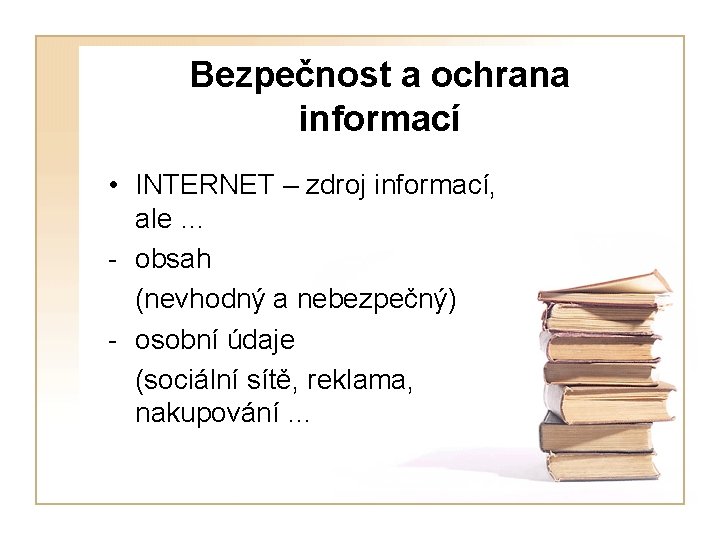 Bezpečnost a ochrana informací

• INTERNET – zdroj informací, ale …

- obsah

(nevhodný a nebezpečný)

- osobní údaje

(sociální sítě, reklama, nakupování …